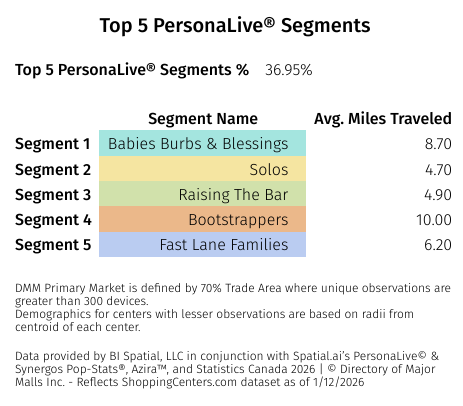 Top 5 PersonaLive® Segments

Top 5 PersonaLive® Segments % 36.95%

| | Segment Name | Avg. Miles Traveled |
|---|---|---|
| Segment 1 | Babies Burbs & Blessings | 8.70 |
| Segment 2 | Solos | 4.70 |
| Segment 3 | Raising The Bar | 4.90 |
| Segment 4 | Bootstrappers | 10.00 |
| Segment 5 | Fast Lane Families | 6.20 |

DMM Primary Market is defined by 70% Trade Area where unique observations are greater than 300 devices.
Demographics for centers with lesser observations are based on radii from centroid of each center.

Data provided by BI Spatial, LLC in conjunction with Spatial.ai's PersonaLive© & Synergos Pop-Stats®, Azira™, and Statistics Canada 2026 | © Directory of Major Malls Inc. - Reflects ShoppingCenters.com dataset as of 1/12/2026